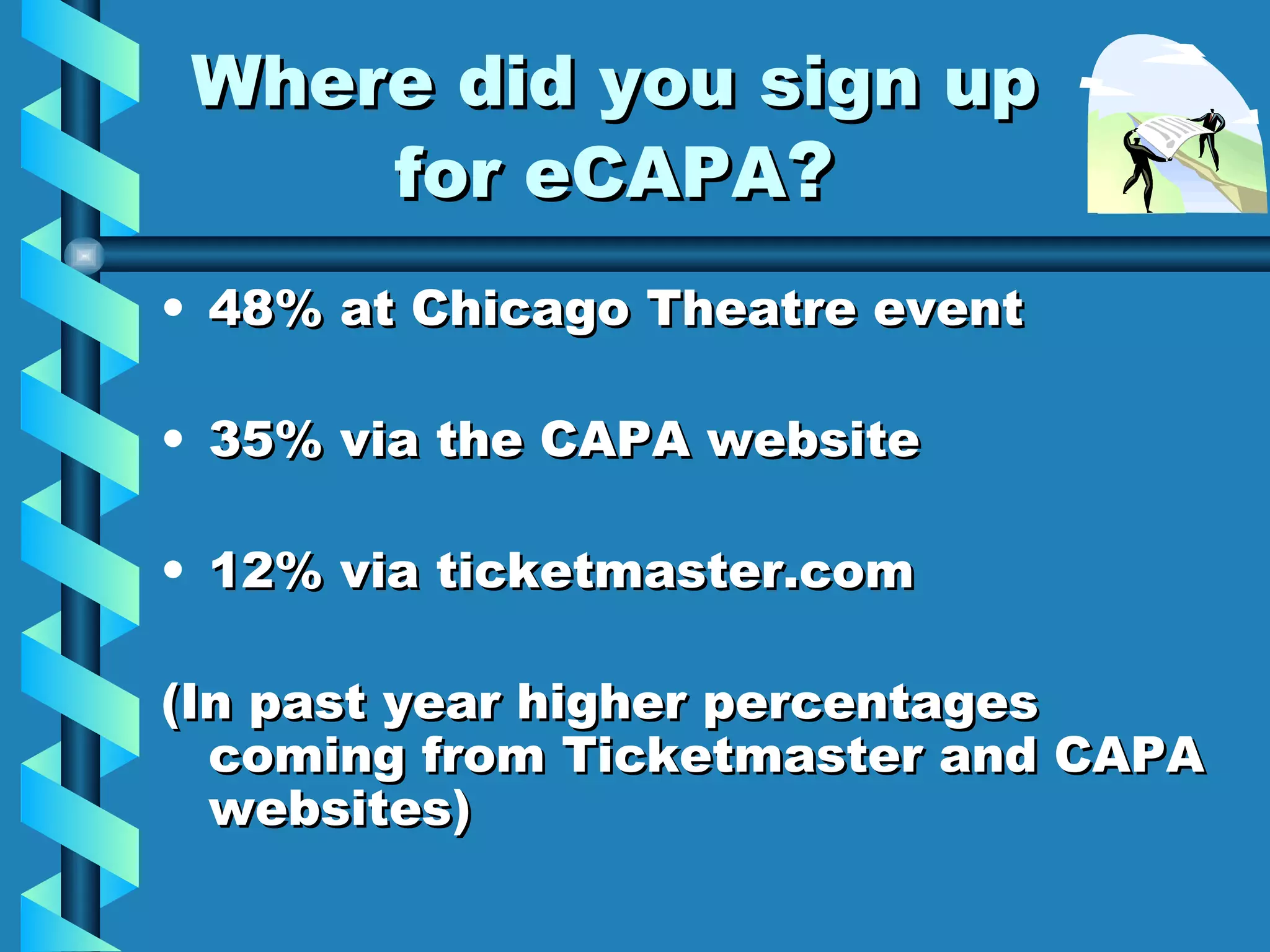 Where did you sign up for eCAPA?

• 48% at Chicago Theatre event

• 35% via the CAPA website

• 12% via ticketmaster.com

(In past year higher percentages coming from Ticketmaster and CAPA websites)